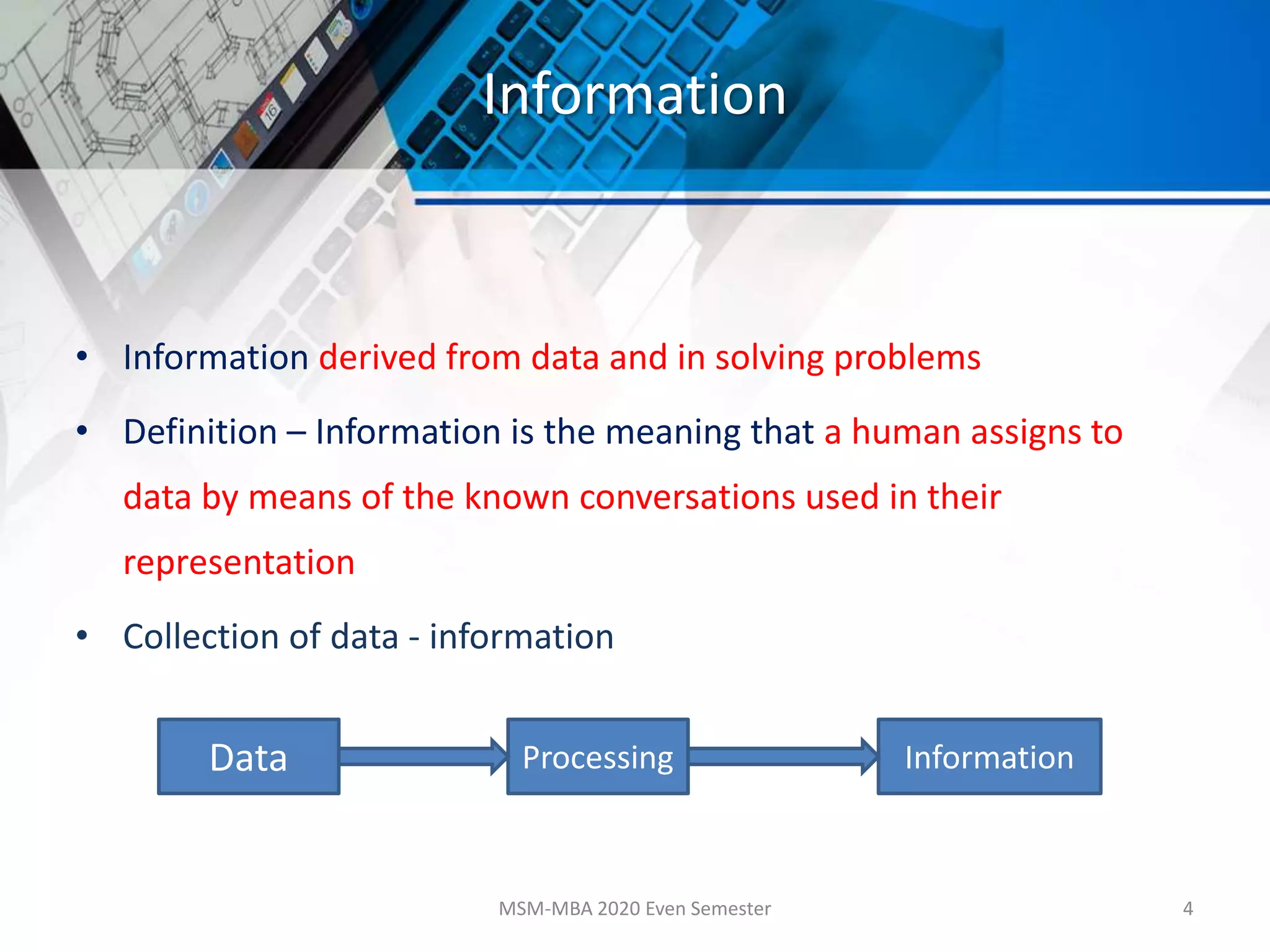 Information

• Information derived from data and in solving problems

• Definition – Information is the meaning that a human assigns to data by means of the known conversations used in their representation

• Collection of data - information

Data

Processing

Information

MSM-MBA 2020 Even Semester

4